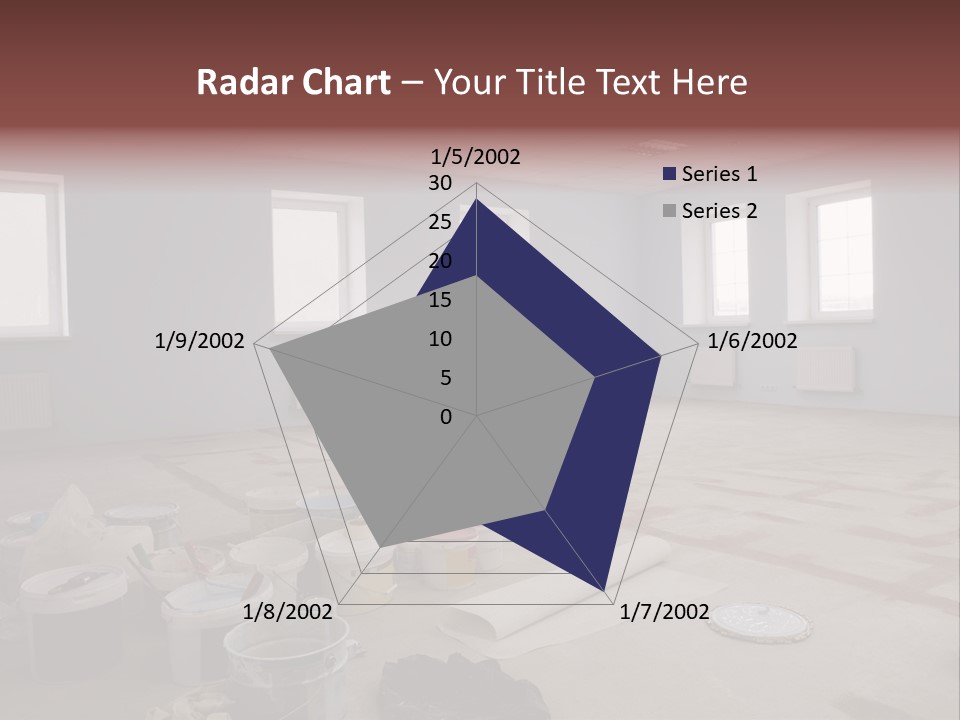 Radar Chart – Your Title Text Here

1/5/2002
30
25
20
15
10
5
0
1/6/2002
1/7/2002
1/8/2002
1/9/2002

Series 1
Series 2